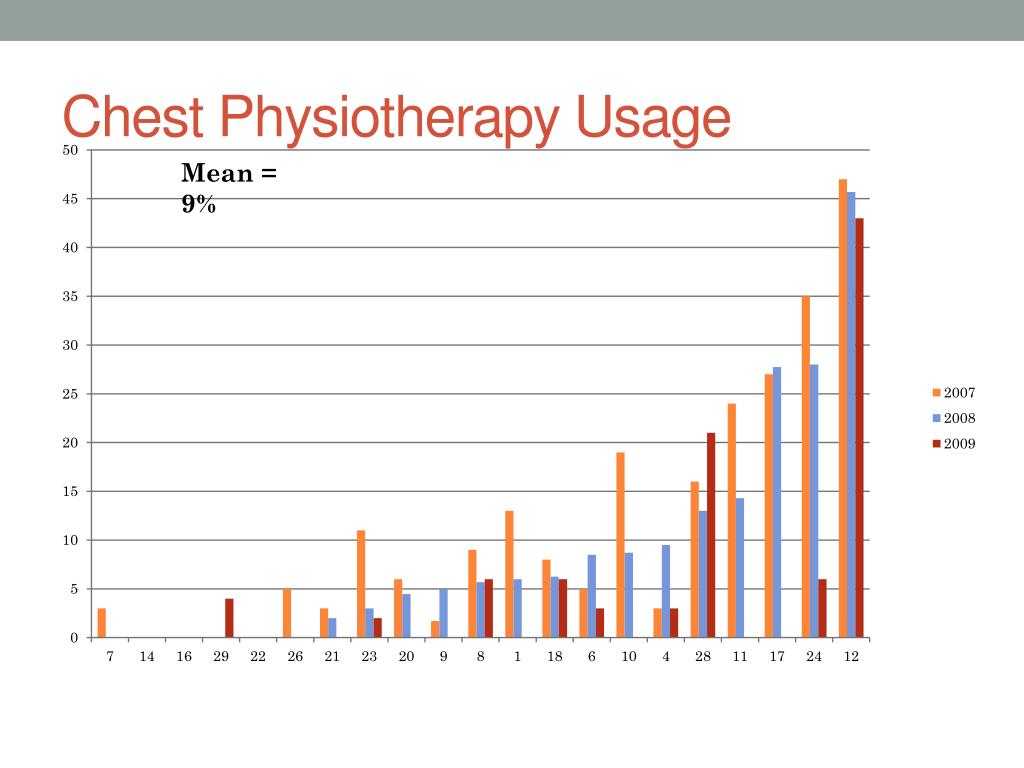 Chest Physiotherapy Usage

Mean = 9%

50
45
40
35
30
25
20
15
10
5
0

7 14 16 29 22 26 21 23 20 9 8 1 18 6 10 4 28 11 17 24 12

2007
2008
2009